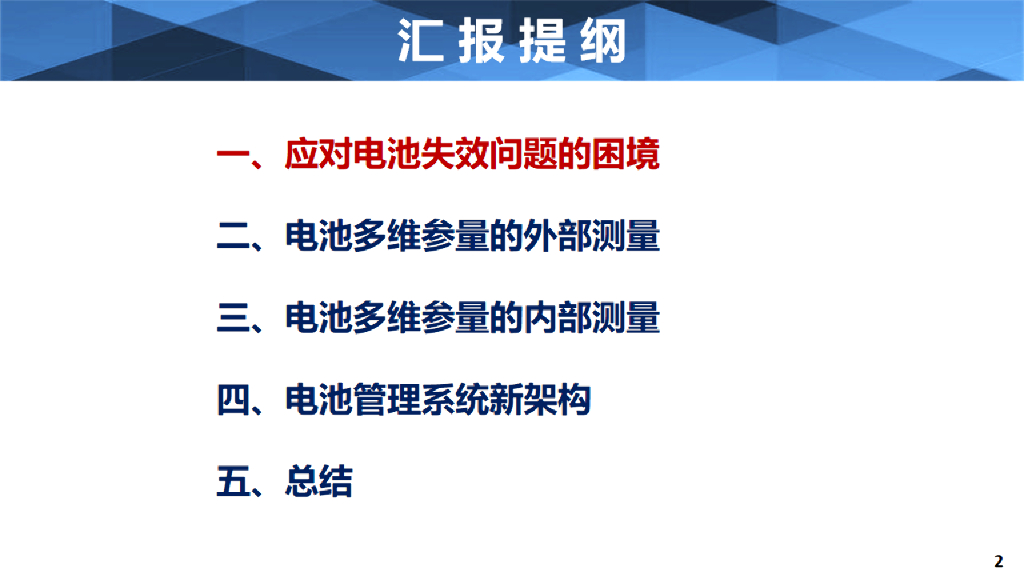 汇报提纲

一、应对电池失效问题的困境

二、电池多维参量的外部测量

三、电池多维参量的内部测量

四、电池管理系统新架构

五、总结

2